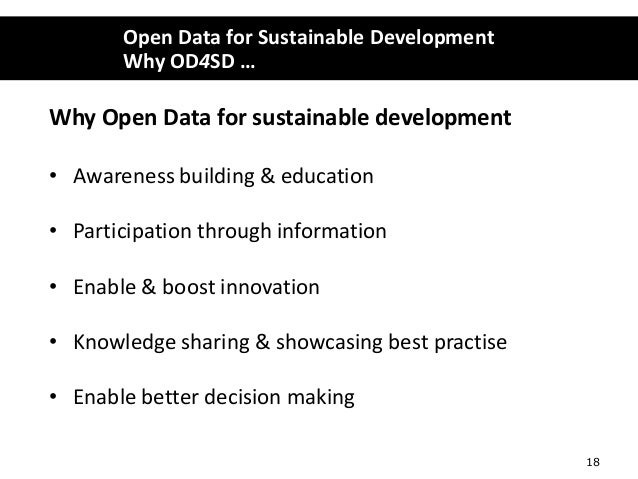 Open Data for Sustainable Development
Why OD4SD …

Why Open Data for sustainable development

• Awareness building & education

• Participation through information

• Enable & boost innovation

• Knowledge sharing & showcasing best practise

• Enable better decision making

18